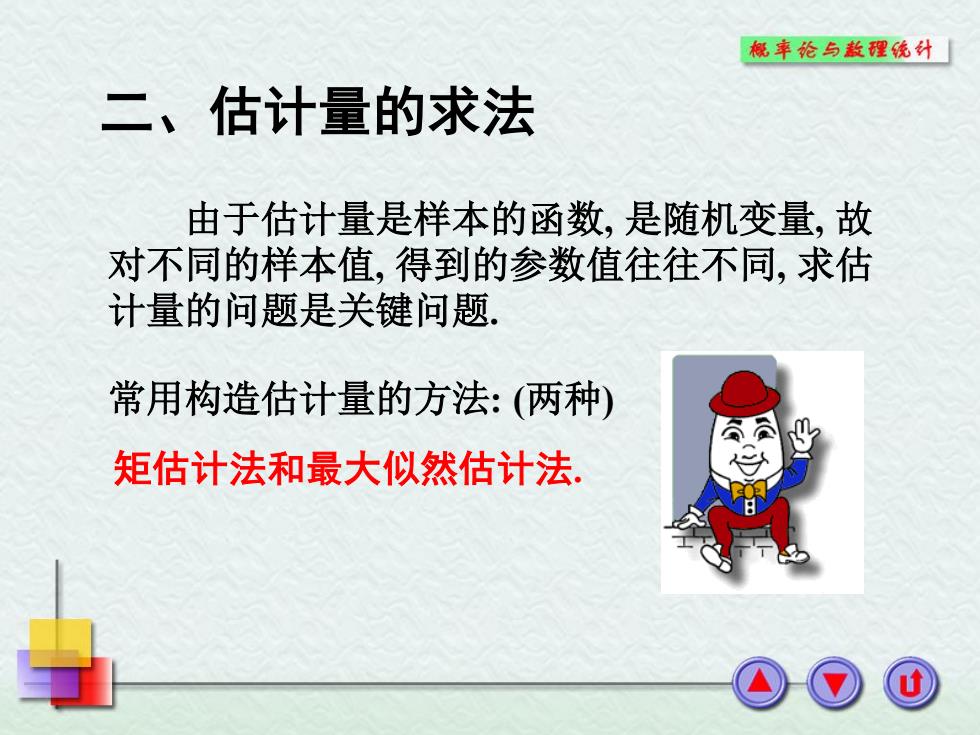 概率论与数理统计

二、估计量的求法

由于估计量是样本的函数, 是随机变量, 故对不同的样本值, 得到的参数值往往不同, 求估计量的问题是关键问题.

常用构造估计量的方法: (两种)

矩估计法和最大似然估计法.